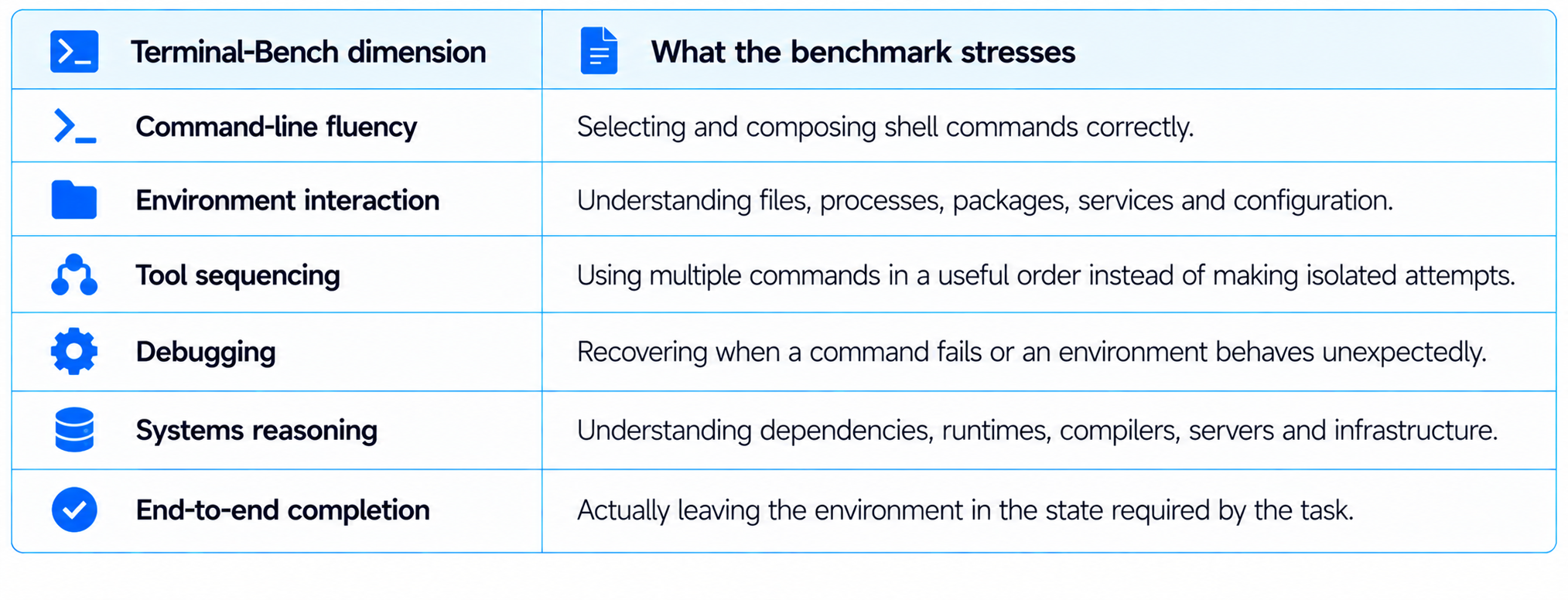 | Terminal-Bench dimension | What the benchmark stresses |
|---|---|
| Command-line fluency | Selecting and composing shell commands correctly. |
| Environment interaction | Understanding files, processes, packages, services and configuration. |
| Tool sequencing | Using multiple commands in a useful order instead of making isolated attempts. |
| Debugging | Recovering when a command fails or an environment behaves unexpectedly. |
| Systems reasoning | Understanding dependencies, runtimes, compilers, servers and infrastructure. |
| End-to-end completion | Actually leaving the environment in the state required by the task. |